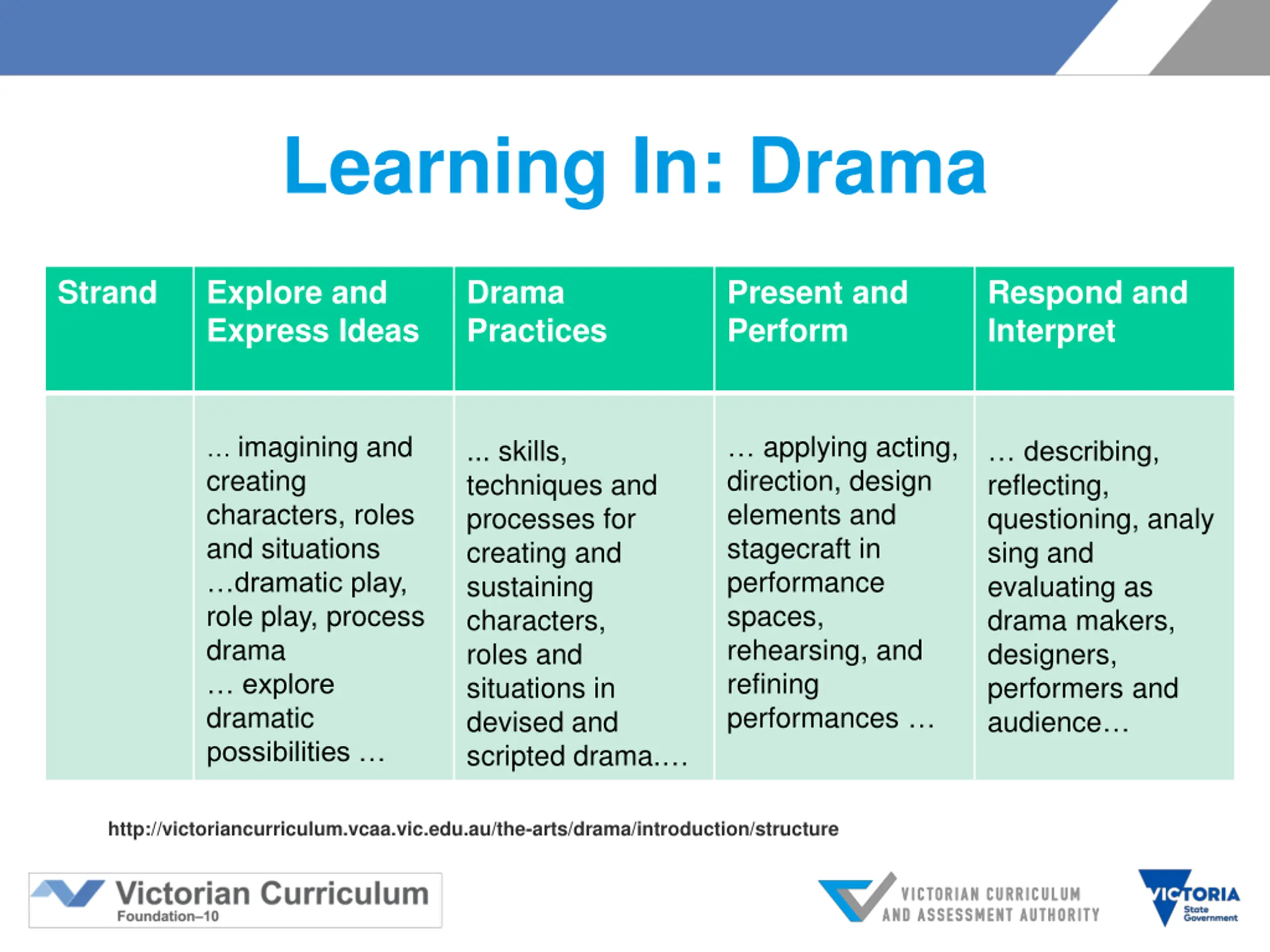 Learning In: Drama

| Strand | Explore and Express Ideas | Drama Practices | Present and Perform | Respond and Interpret |
|---|---|---|---|---|
| | ... imagining and creating characters, roles and situations …dramatic play, role play, process drama … explore dramatic possibilities … | ... skills, techniques and processes for creating and sustaining characters, roles and situations in devised and scripted drama.… | … applying acting, direction, design elements and stagecraft in performance spaces, rehearsing, and refining performances … | … describing, reflecting, questioning, analy sing and evaluating as drama makers, designers, performers and audience… |

http://victoriancurriculum.vcaa.vic.edu.au/the-arts/drama/introduction/structure

Victorian Curriculum Foundation–10

VICTORIAN CURRICULUM AND ASSESSMENT AUTHORITY

VICTORIA State Government